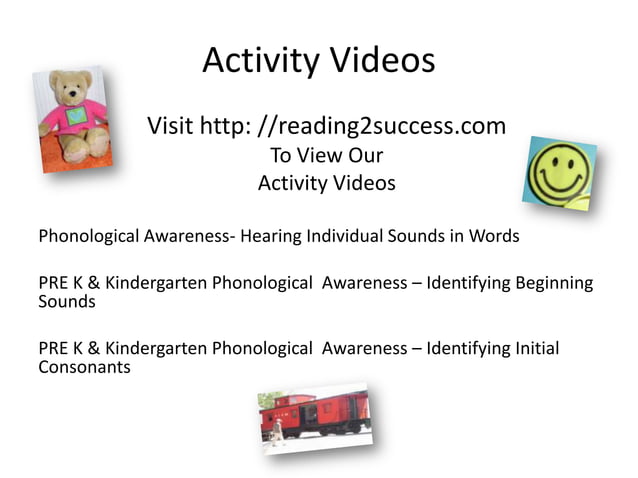 Activity Videos

Visit http: //reading2success.com
To View Our
Activity Videos

Phonological Awareness- Hearing Individual Sounds in Words

PRE K & Kindergarten Phonological Awareness – Identifying Beginning Sounds

PRE K & Kindergarten Phonological Awareness – Identifying Initial Consonants